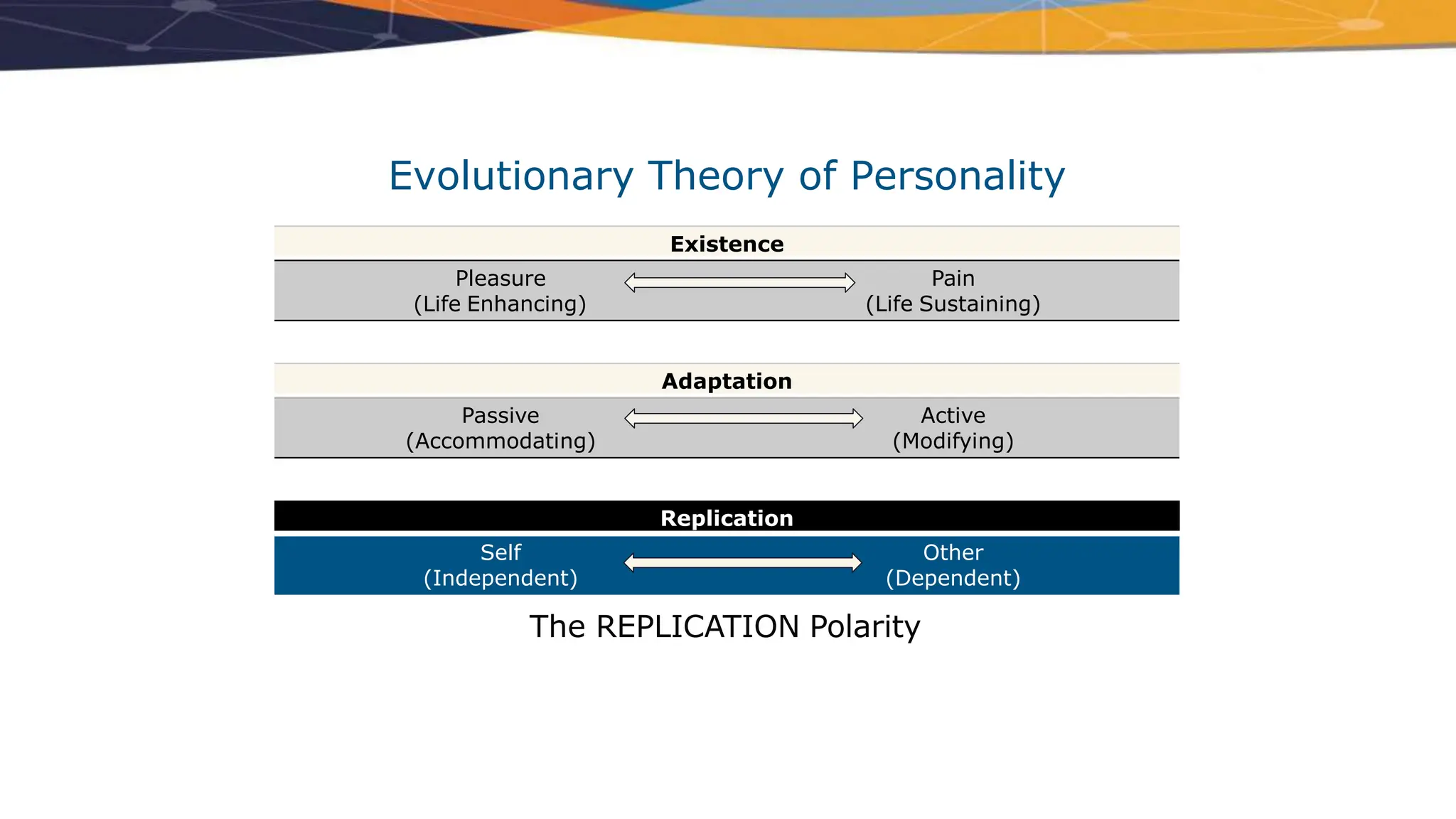 Evolutionary Theory of Personality

Existence

Pleasure
(Life Enhancing)

Pain
(Life Sustaining)

Adaptation

Passive
(Accommodating)

Active
(Modifying)

Replication

Self
(Independent)

Other
(Dependent)

The REPLICATION Polarity